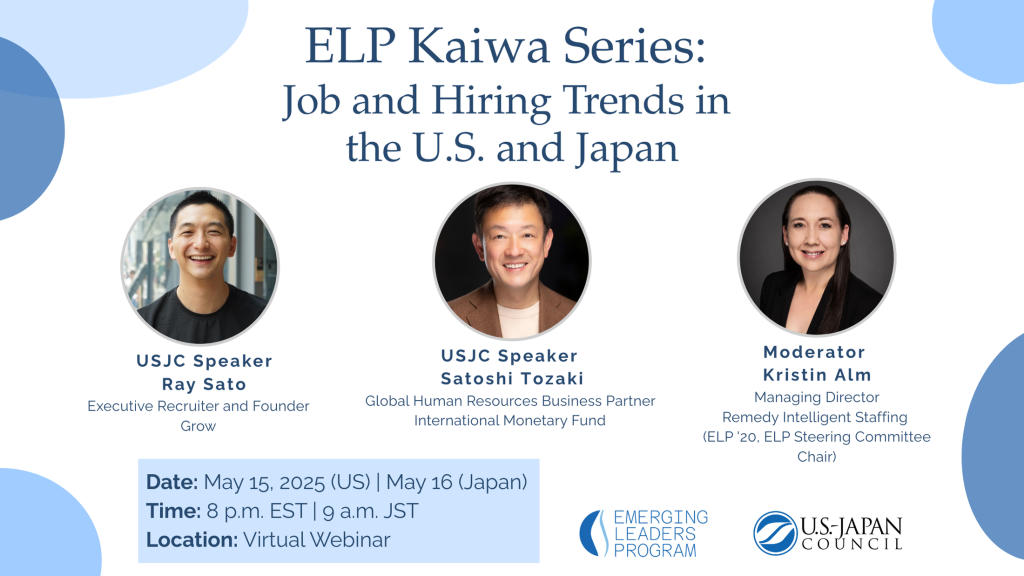 ELP Kaiwa Series:
Job and Hiring Trends in the U.S. and Japan

USJC Speaker
Ray Sato
Executive Recruiter and Founder
Grow

USJC Speaker
Satoshi Tozaki
Global Human Resources Business Partner
International Monetary Fund

Moderator
Kristin Alm
Managing Director
Remedy Intelligent Staffing
(ELP '20, ELP Steering Committee Chair)

Date: May 15, 2025 (US) | May 16 (Japan)
Time: 8 p.m. EST | 9 a.m. JST
Location: Virtual Webinar

EMERGING LEADERS PROGRAM

U.S.-JAPAN COUNCIL